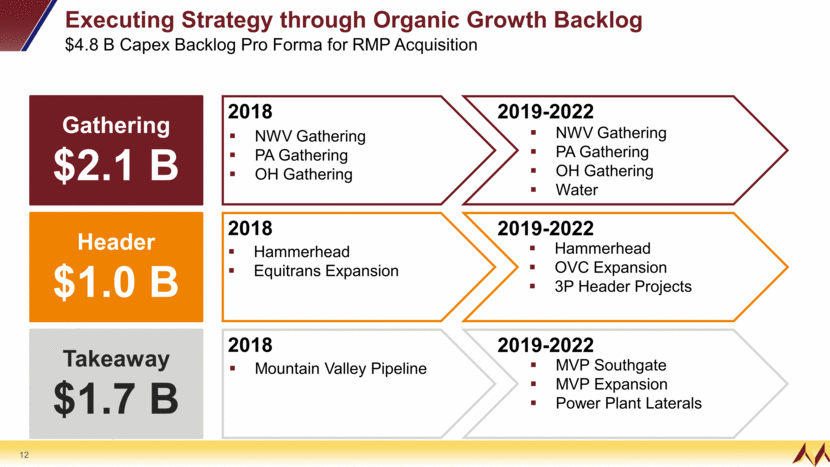 Executing Strategy through Organic Growth Backlog
$4.8 B Capex Backlog Pro Forma for RMP Acquisition

Gathering
$2.1 B

2018
▪ NWV Gathering
▪ PA Gathering
▪ OH Gathering

2019-2022
▪ NWV Gathering
▪ PA Gathering
▪ OH Gathering
▪ Water

Header
$1.0 B

2018
▪ Hammerhead
▪ Equitrans Expansion

2019-2022
▪ Hammerhead
▪ OVC Expansion
▪ 3P Header Projects

Takeaway
$1.7 B

2018
▪ Mountain Valley Pipeline

2019-2022
▪ MVP Southgate
▪ MVP Expansion
▪ Power Plant Laterals

12